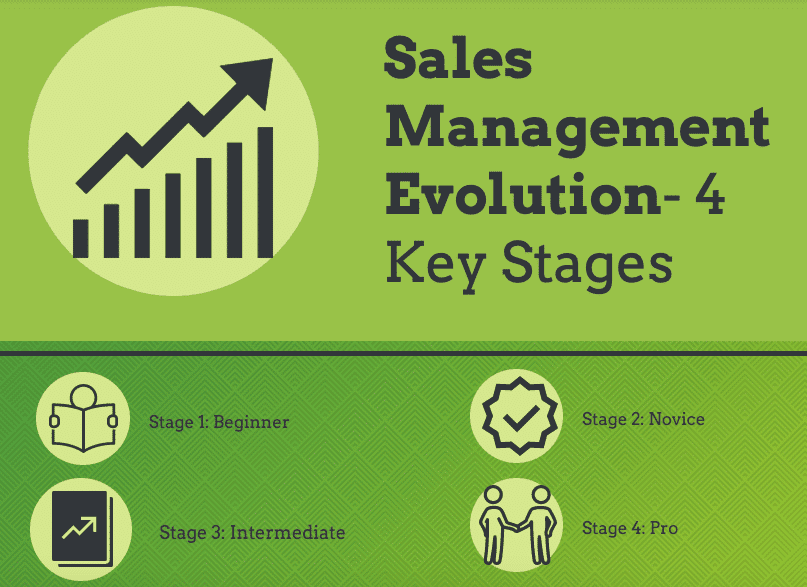 Sales Management Evolution- 4 Key Stages

Stage 1: Beginner

Stage 2: Novice

Stage 3: Intermediate

Stage 4: Pro